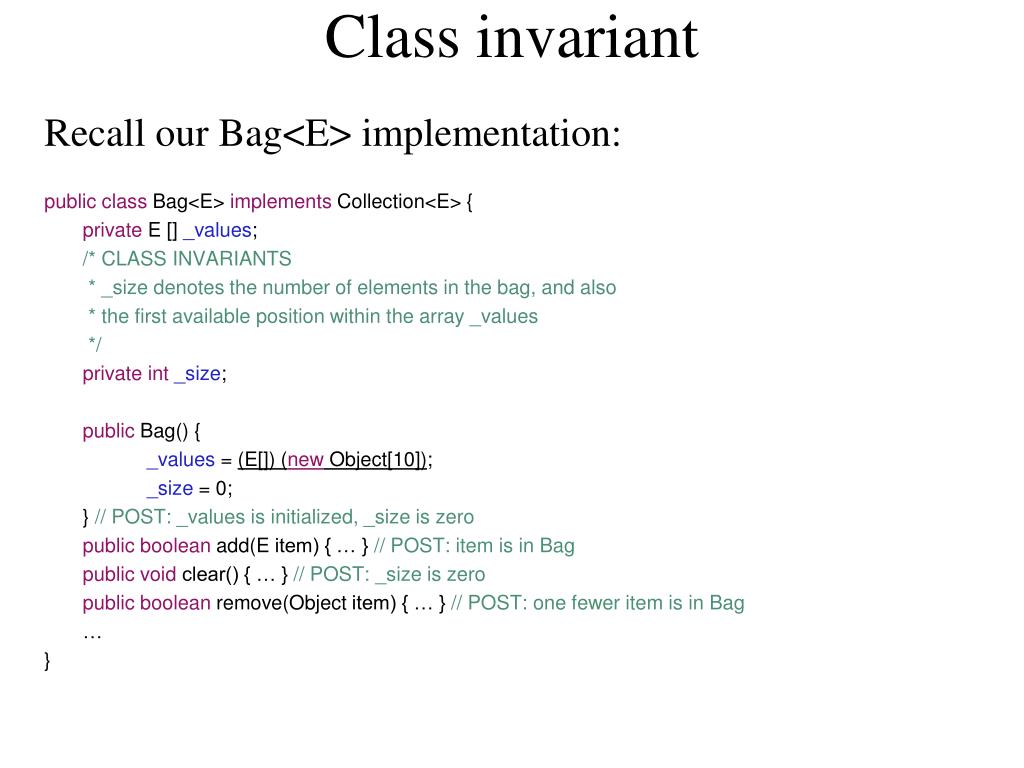 Class invariant

Recall our Bag<E> implementation:

public class Bag<E> implements Collection<E> {
private E [] _values;
/* CLASS INVARIANTS
* _size denotes the number of elements in the bag, and also
* the first available position within the array _values
*/
private int _size;

public Bag() {
_values = (E[]) (new Object[10]);
_size = 0;
} // POST: _values is initialized, _size is zero
public boolean add(E item) { … } // POST: item is in Bag
public void clear() { … } // POST: _size is zero
public boolean remove(Object item) { … } // POST: one fewer item is in Bag
…
}